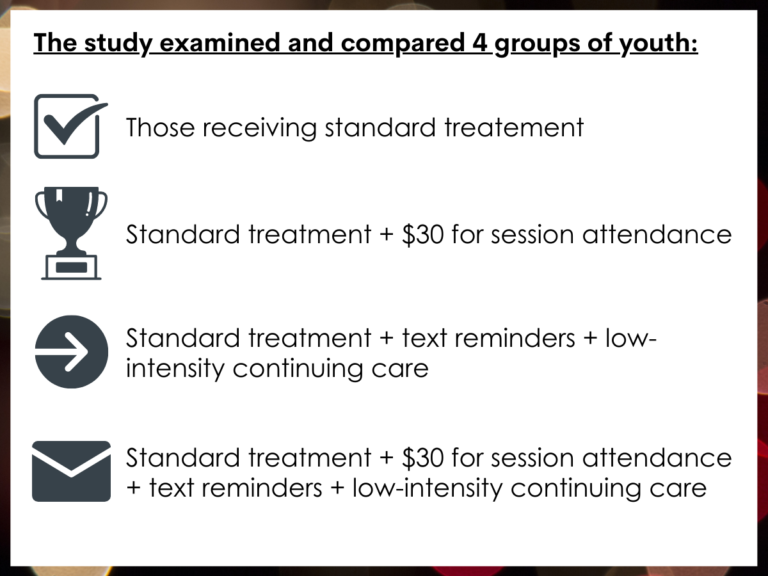 The study examined and compared 4 groups of youth:

Those receiving standard treatement

Standard treatment + \$30 for session attendance

Standard treatment + text reminders + low-intensity continuing care

Standard treatment + \$30 for session attendance + text reminders + low-intensity continuing care